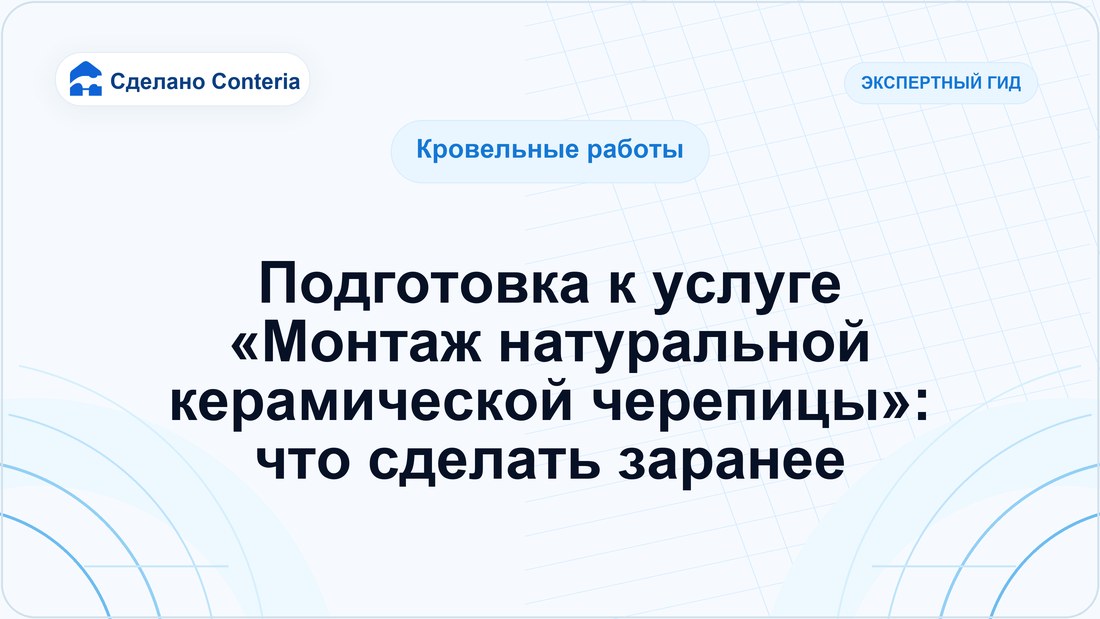 Сделано Conteria

ЭКСПЕРТНЫЙ ГИД

Кровельные работы

Подготовка к услуге «Монтаж натуральной керамической черепицы»: что сделать заранее